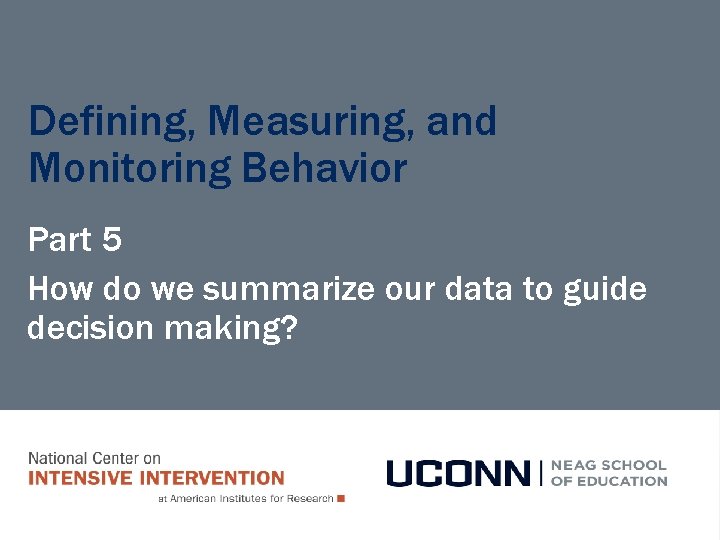 Defining, Measuring, and Monitoring Behavior

Part 5

How do we summarize our data to guide decision making?

National Center on
INTENSIVE INTERVENTION
at American Institutes for Research

UCONN | NEAG SCHOOL OF EDUCATION